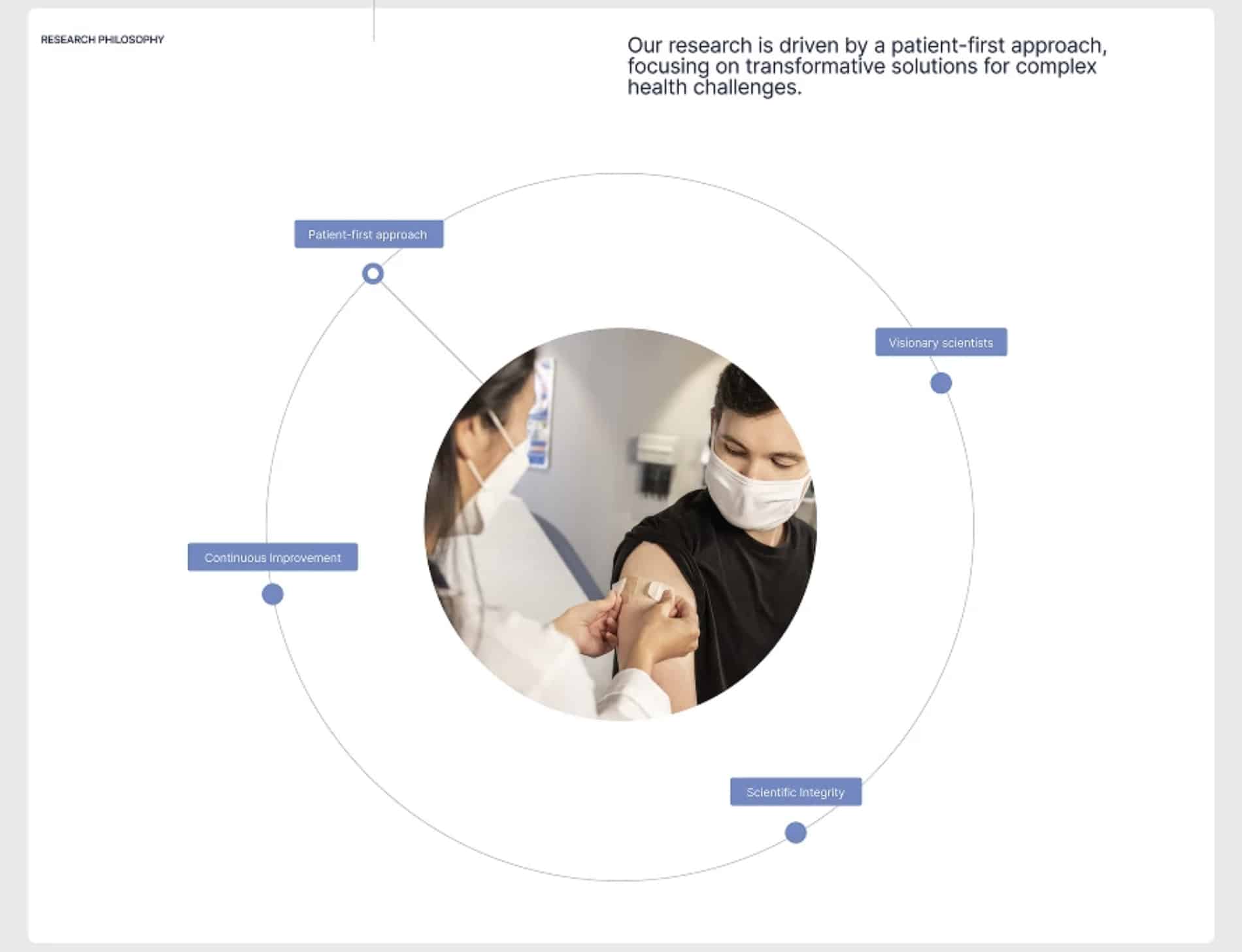 RESEARCH PHILOSOPHY

Our research is driven by a patient-first approach, focusing on transformative solutions for complex health challenges.

Patient-first approach

Visionary scientists

Continuous Improvement

Scientific Integrity